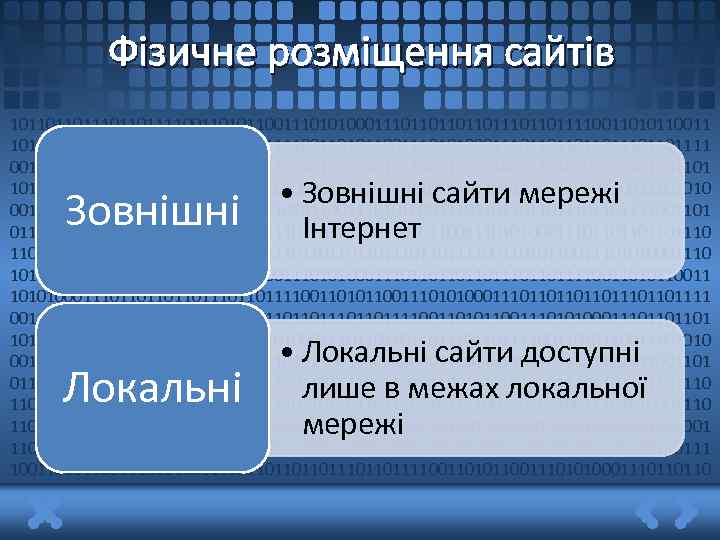 Фізичне розміщення сайтів

Зовнішні

• Зовнішні сайти мережі Інтернет

Локальні

• Локальні сайти доступні лише в межах локальної мережі